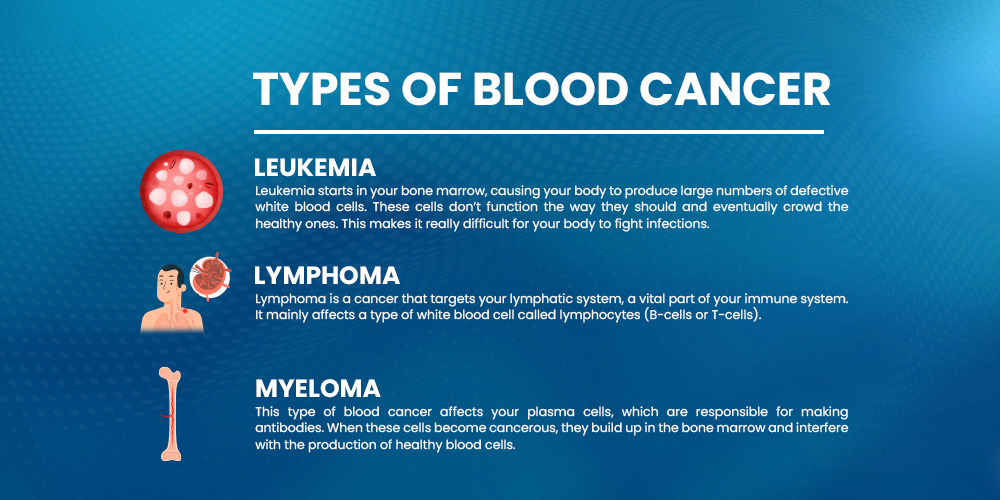 TYPES OF BLOOD CANCER

LEUKEMIA

Leukemia starts in your bone marrow, causing your body to produce large numbers of defective white blood cells. These cells don't function the way they should and eventually crowd the healthy ones. This makes it really difficult for your body to fight infections.

LYMPHOMA

Lymphoma is a cancer that targets your lymphatic system, a vital part of your immune system. It mainly affects a type of white blood cell called lymphocytes (B-cells or T-cells).

MYELOMA

This type of blood cancer affects your plasma cells, which are responsible for making antibodies. When these cells become cancerous, they build up in the bone marrow and interfere with the production of healthy blood cells.